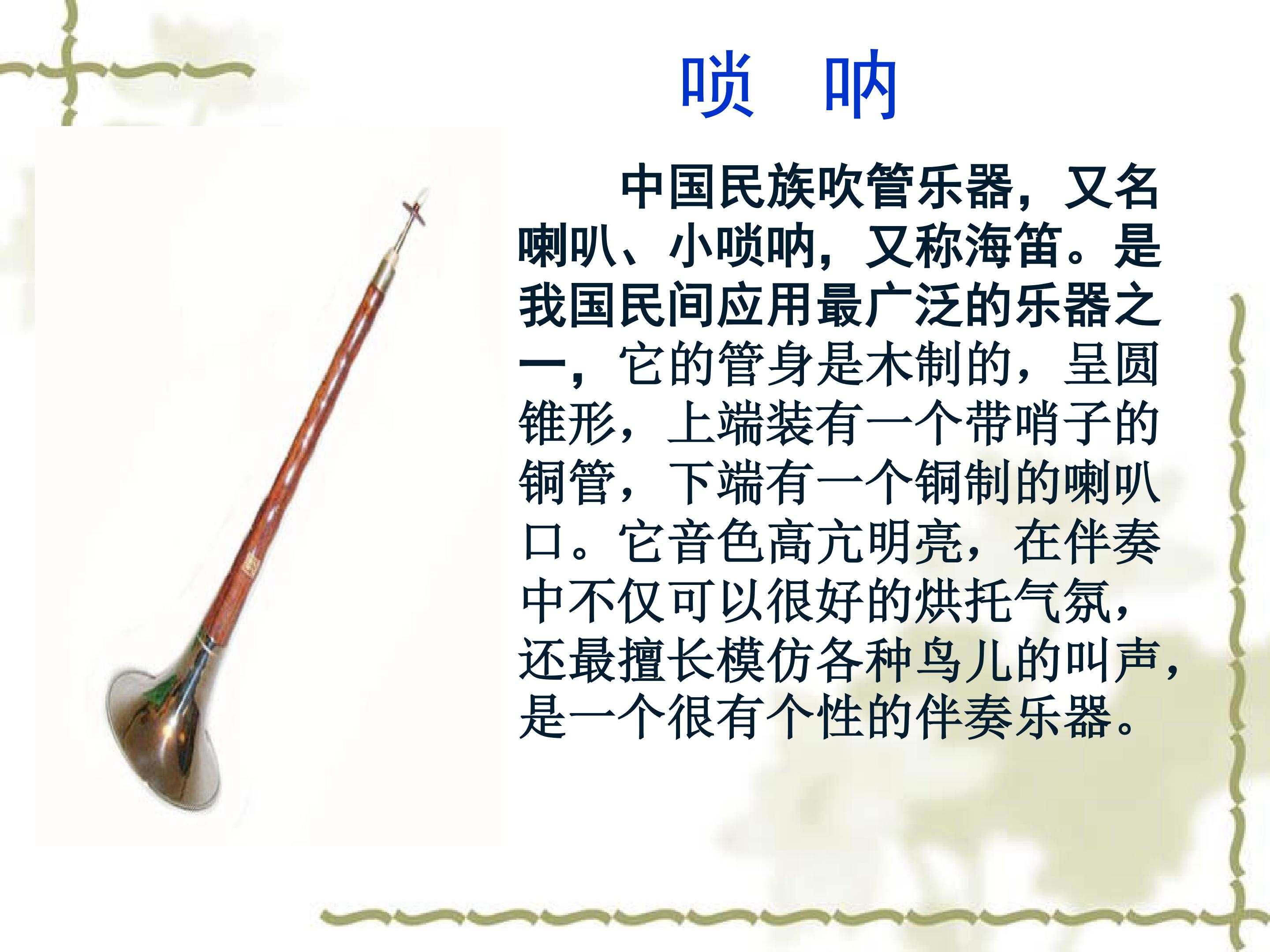 唢　呐

中国民族吹管乐器，又名喇叭、小唢呐，又称海笛。是我国民间应用最广泛的乐器之一，它的管身是木制的，呈圆锥形，上端装有一个带哨子的铜管，下端有一个铜制的喇叭口。它音色高亢明亮，在伴奏中不仅可以很好的烘托气氛，还最擅长模仿各种鸟儿的叫声，是一个很有个性的伴奏乐器。